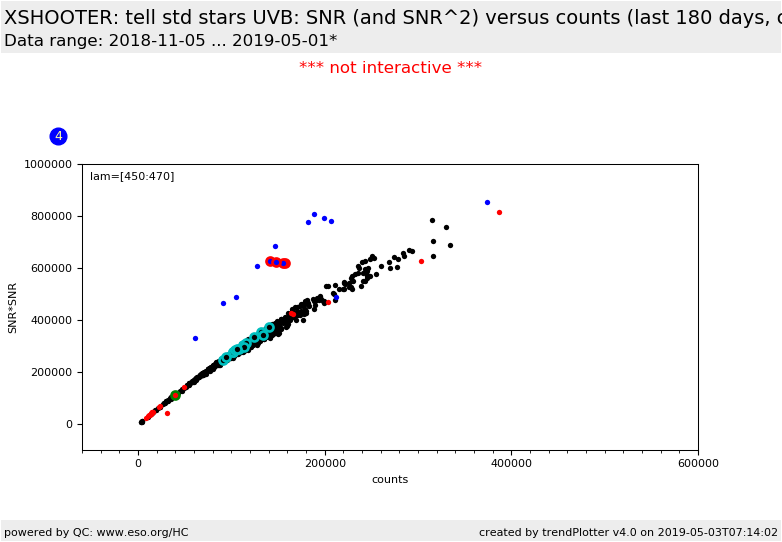 XSHOOTER: tell std stars UVB: SNR (and SNR^2) versus counts (last 180 days, c
Data range: 2018-11-05 ... 2019-05-01*

*** not interactive ***

4

lam=[450:470]

1000000
800000
600000
400000
200000
0

SNR*SNR

0
200000
400000
600000

counts

powered by QC: www.eso.org/HC

created by trendPlotter v4.0 on 2019-05-03T07:14:02